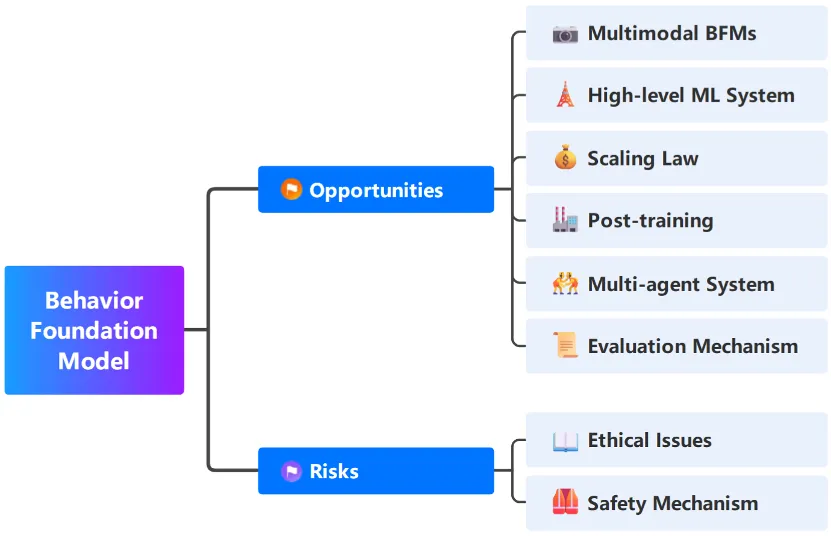 Behavior Foundation Model

Opportunities

Multimodal BFMs

High-level ML System

Scaling Law

Post-training

Multi-agent System

Evaluation Mechanism

Risks

Ethical Issues

Safety Mechanism